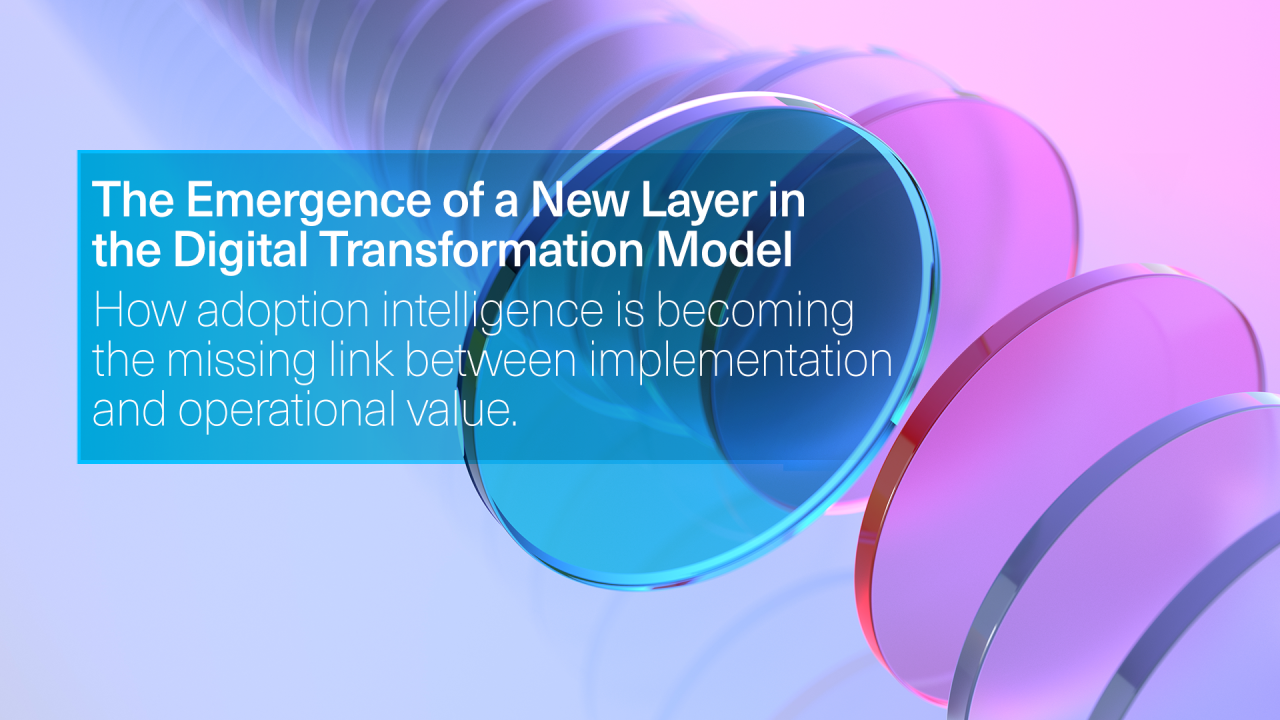 The Emergence of a New Layer in the Digital Transformation Model

How adoption intelligence is becoming the missing link between implementation and operational value.